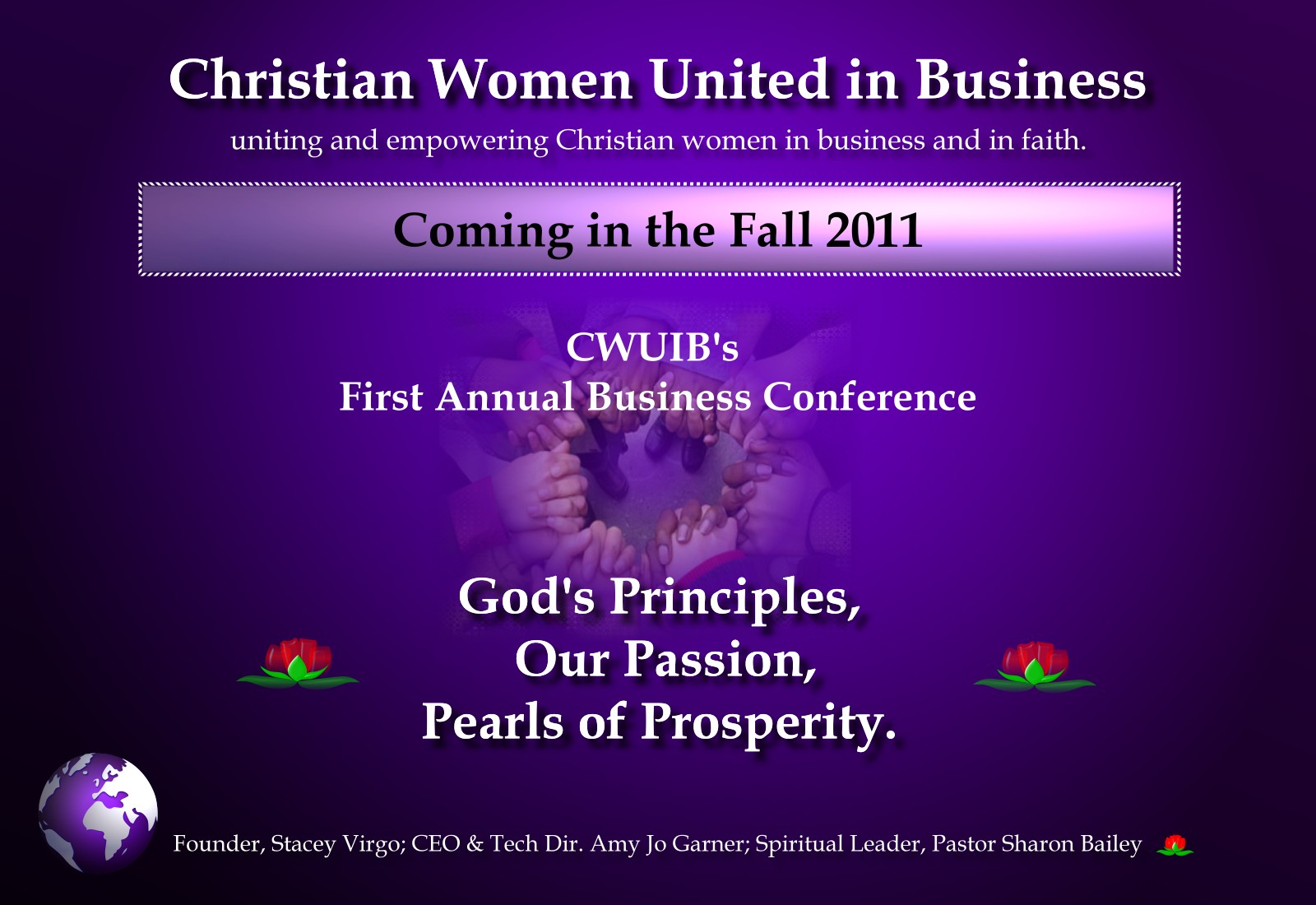 Christian Women United in Business

uniting and empowering Christian women in business and in faith.

Coming in the Fall 2011

CWUIB's
First Annual Business Conference

God's Principles,
Our Passion,
Pearls of Prosperity.

Founder, Stacey Virgo; CEO & Tech Dir. Amy Jo Garner; Spiritual Leader, Pastor Sharon Bailey